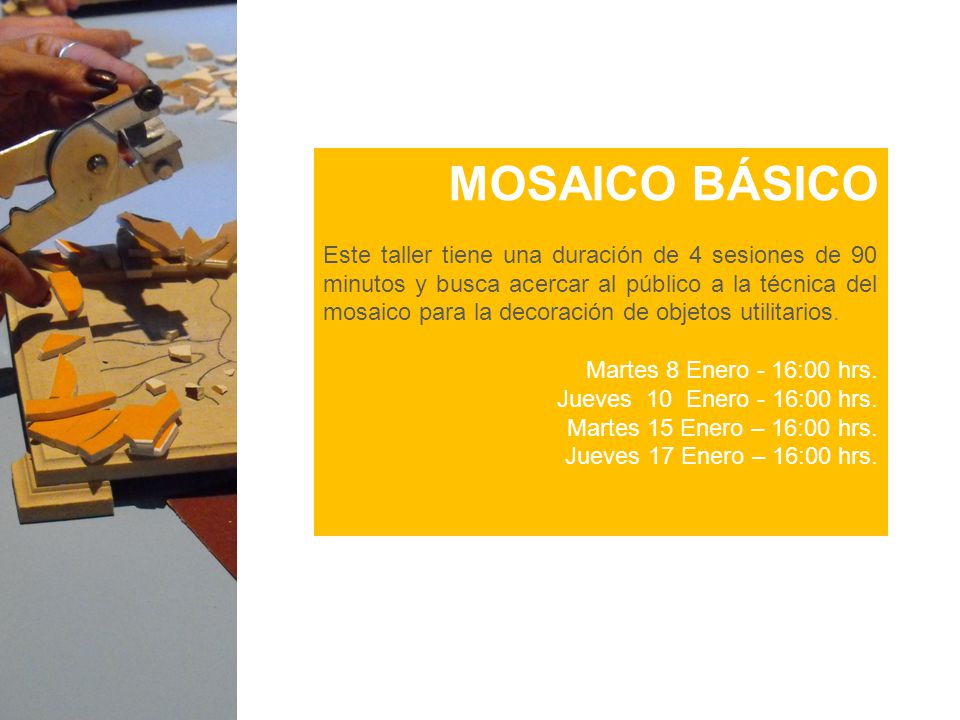 MOSAICO BÁSICO

Este taller tiene una duración de 4 sesiones de 90 minutos y busca acercar al público a la técnica del mosaico para la decoración de objetos utilitarios.

Martes 8 Enero - 16:00 hrs.
Jueves 10 Enero - 16:00 hrs.
Martes 15 Enero – 16:00 hrs.
Jueves 17 Enero – 16:00 hrs.